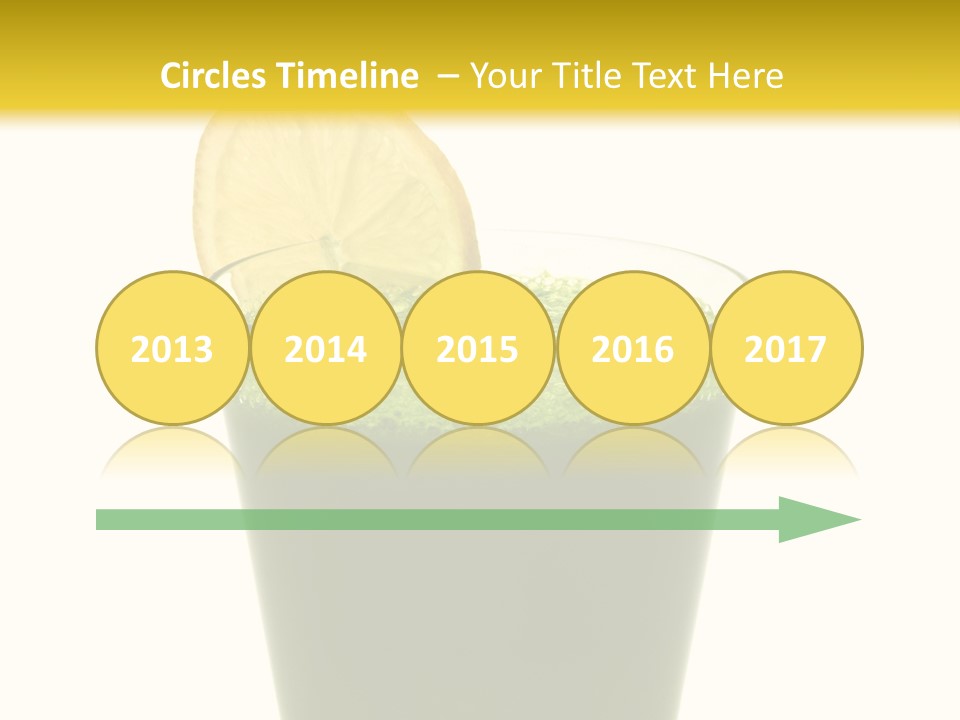 Circles Timeline – Your Title Text Here

2013

2014

2015

2016

2017